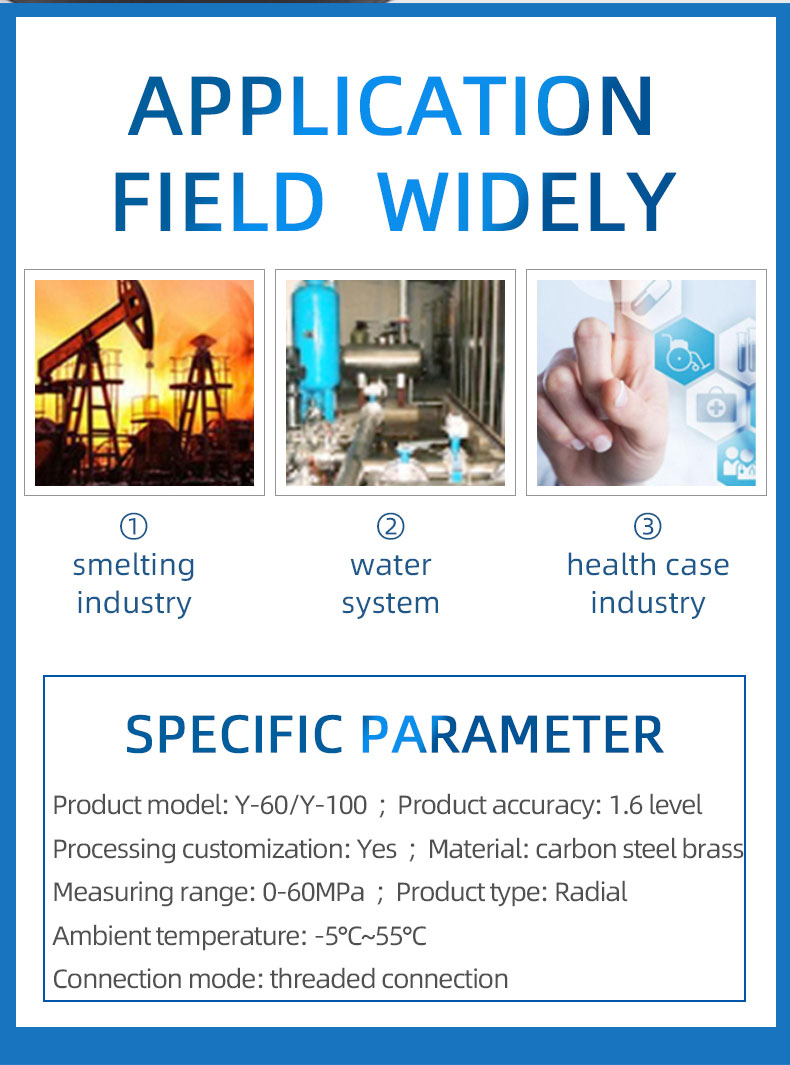 APPLICATION FIELD WIDELY

①
smelting industry

②
water system

③
health case industry

SPECIFIC PARAMETER

Product model: Y-60/Y-100 ; Product accuracy: 1.6 level
Processing customization: Yes ; Material: carbon steel brass
Measuring range: 0-60MPa ; Product type: Radial
Ambient temperature: -5℃~55℃
Connection mode: threaded connection